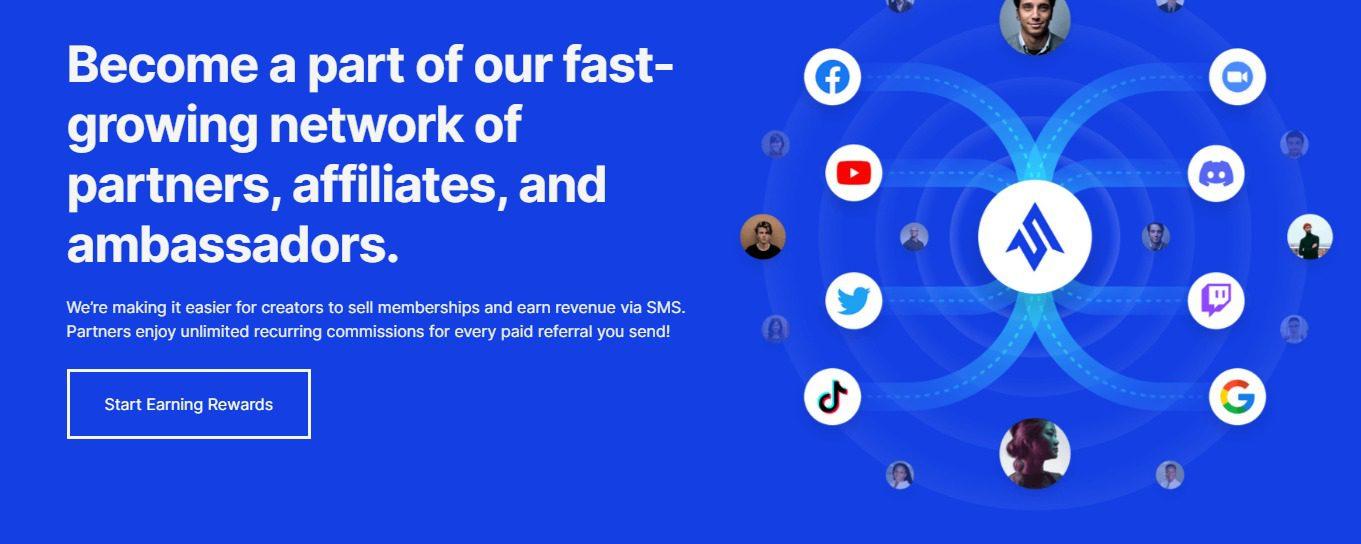 Become a part of our fast-growing network of partners, affiliates, and ambassadors.

We're making it easier for creators to sell memberships and earn revenue via SMS. Partners enjoy unlimited recurring commissions for every paid referral you send!

Start Earning Rewards